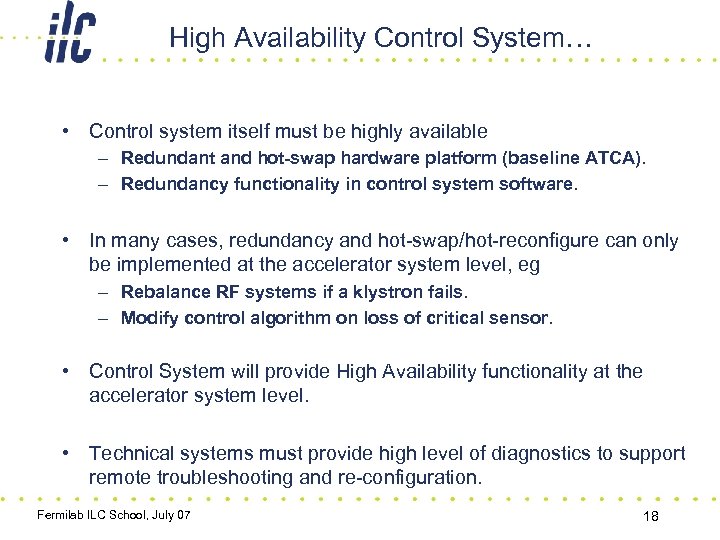 ilc

High Availability Control System…

• Control system itself must be highly available
– Redundant and hot-swap hardware platform (baseline ATCA).
– Redundancy functionality in control system software.

• In many cases, redundancy and hot-swap/hot-reconfigure can only be implemented at the accelerator system level, eg
– Rebalance RF systems if a klystron fails.
– Modify control algorithm on loss of critical sensor.

• Control System will provide High Availability functionality at the accelerator system level.

• Technical systems must provide high level of diagnostics to support remote troubleshooting and re-configuration.

Fermilab ILC School, July 07

18